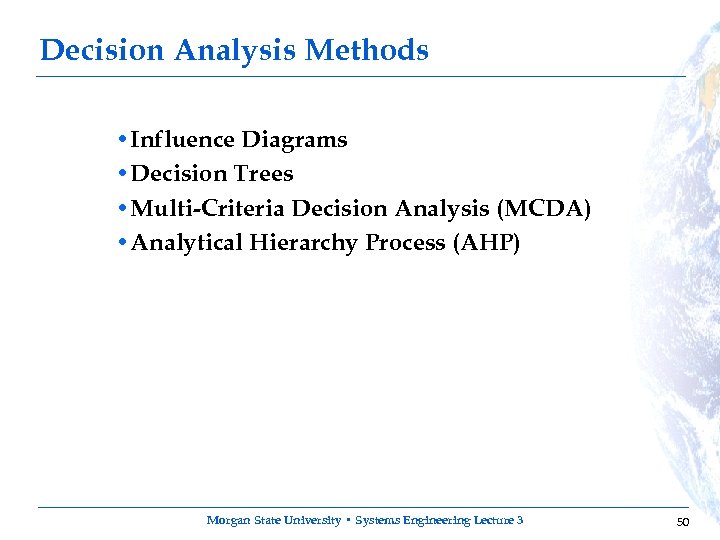 Decision Analysis Methods

• Influence Diagrams
• Decision Trees
• Multi-Criteria Decision Analysis (MCDA)
• Analytical Hierarchy Process (AHP)

Morgan State University • Systems Engineering Lecture 3

50